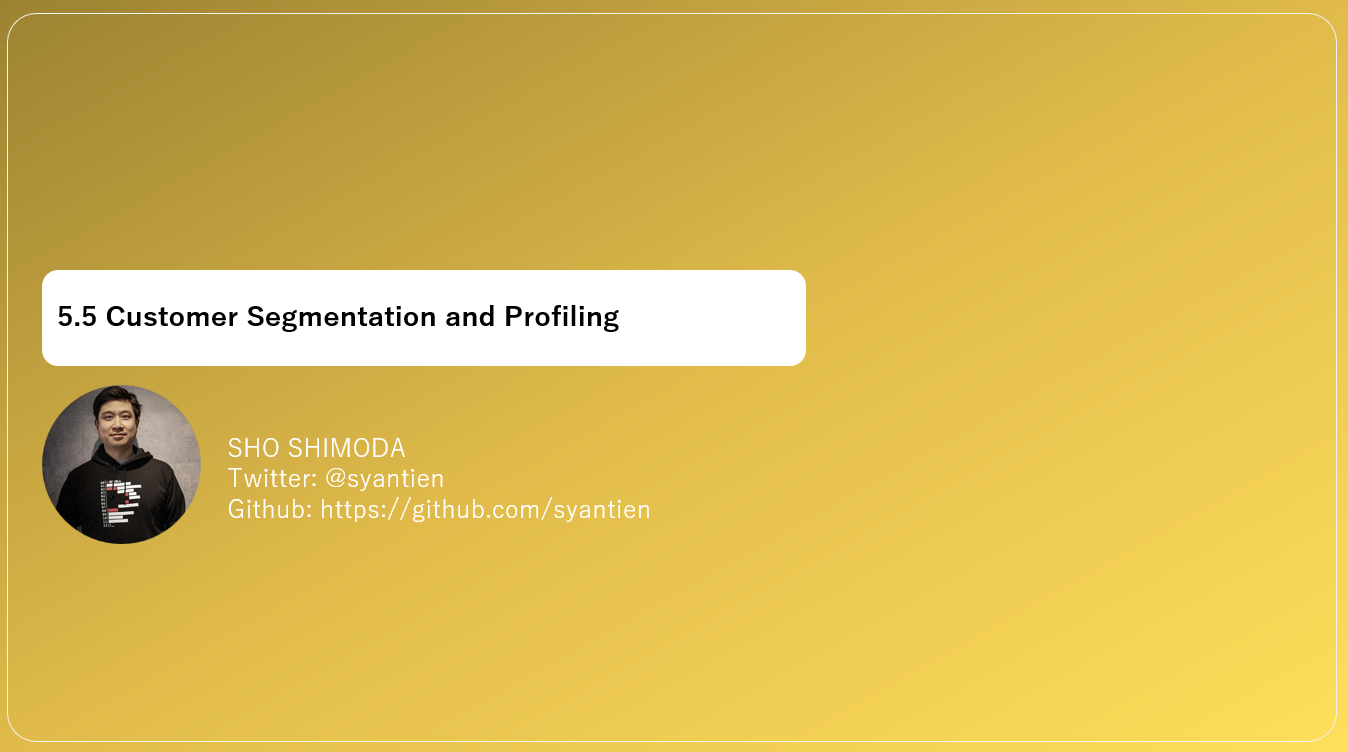 5.5 Customer Segmentation and Profiling

SHO SHIMODA
Twitter: @syantien
Github: https://github.com/syantien